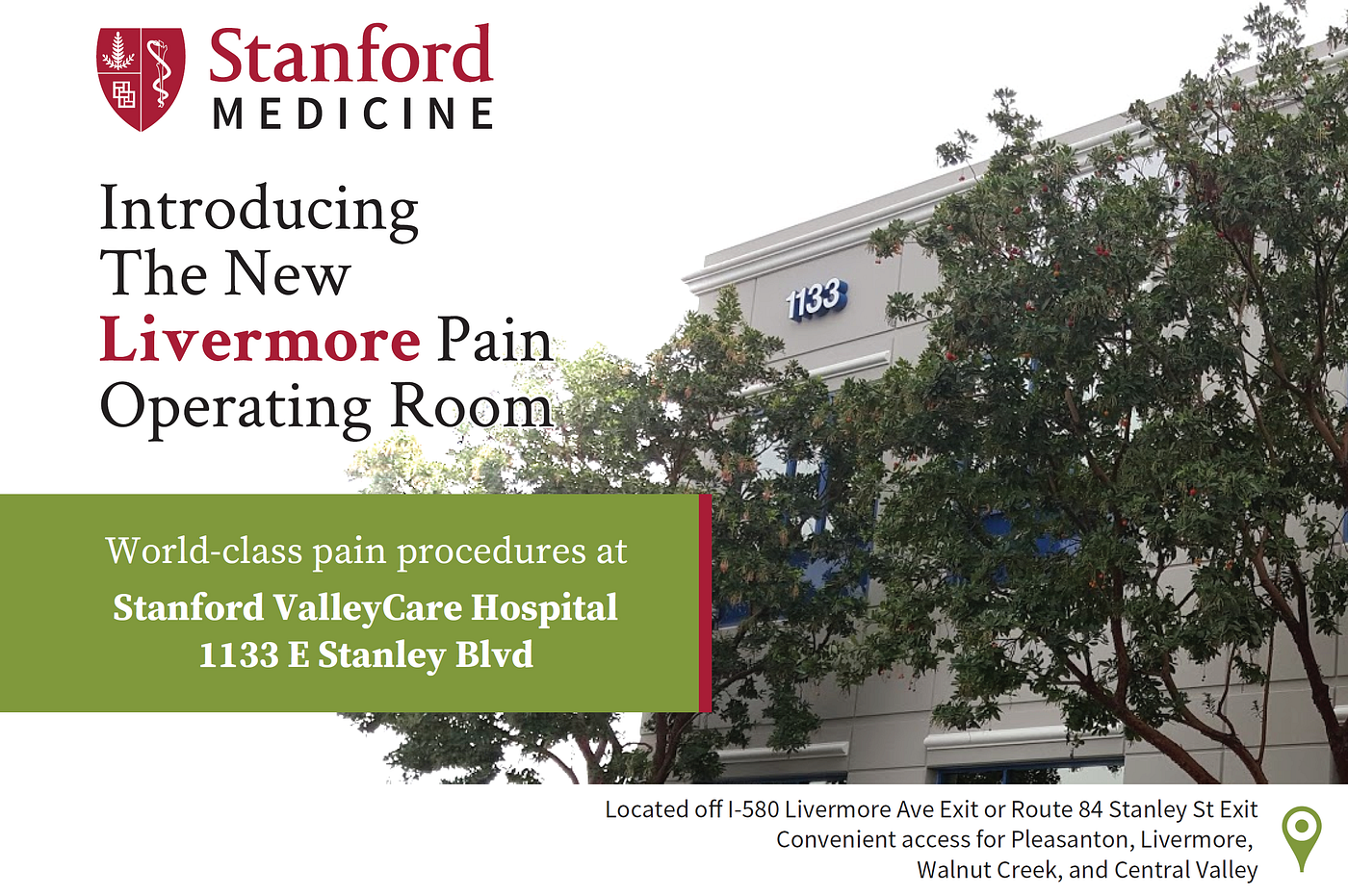 Stanford
MEDICINE

Introducing The New Livermore Pain Operating Room

1133

World-class pain procedures at
Stanford ValleyCare Hospital
1133 E Stanley Blvd

Located off I-580 Livermore Ave Exit or Route 84 Stanley St Exit
Convenient access for Pleasanton, Livermore, Walnut Creek, and Central Valley